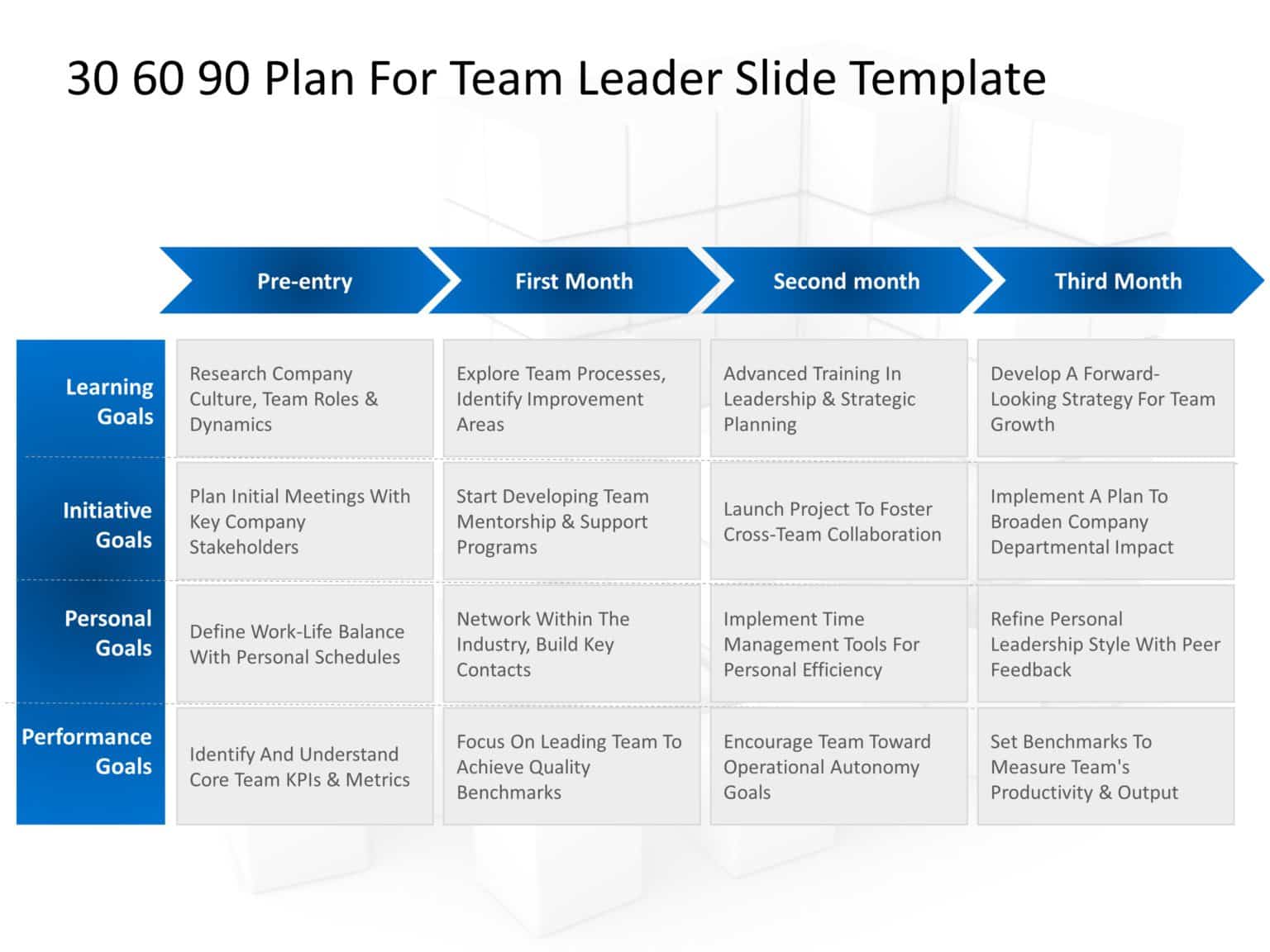 30 60 90 Plan For Team Leader Slide Template

| | Pre-entry | First Month | Second month | Third Month |
|---|---|---|---|---|
| Learning Goals | Research Company Culture, Team Roles & Dynamics | Explore Team Processes, Identify Improvement Areas | Advanced Training In Leadership & Strategic Planning | Develop A Forward-Looking Strategy For Team Growth |
| Initiative Goals | Plan Initial Meetings With Key Company Stakeholders | Start Developing Team Mentorship & Support Programs | Launch Project To Foster Cross-Team Collaboration | Implement A Plan To Broaden Company Departmental Impact |
| Personal Goals | Define Work-Life Balance With Personal Schedules | Network Within The Industry, Build Key Contacts | Implement Time Management Tools For Personal Efficiency | Refine Personal Leadership Style With Peer Feedback |
| Performance Goals | Identify And Understand Core Team KPIs & Metrics | Focus On Leading Team To Achieve Quality Benchmarks | Encourage Team Toward Operational Autonomy Goals | Set Benchmarks To Measure Team's Productivity & Output |